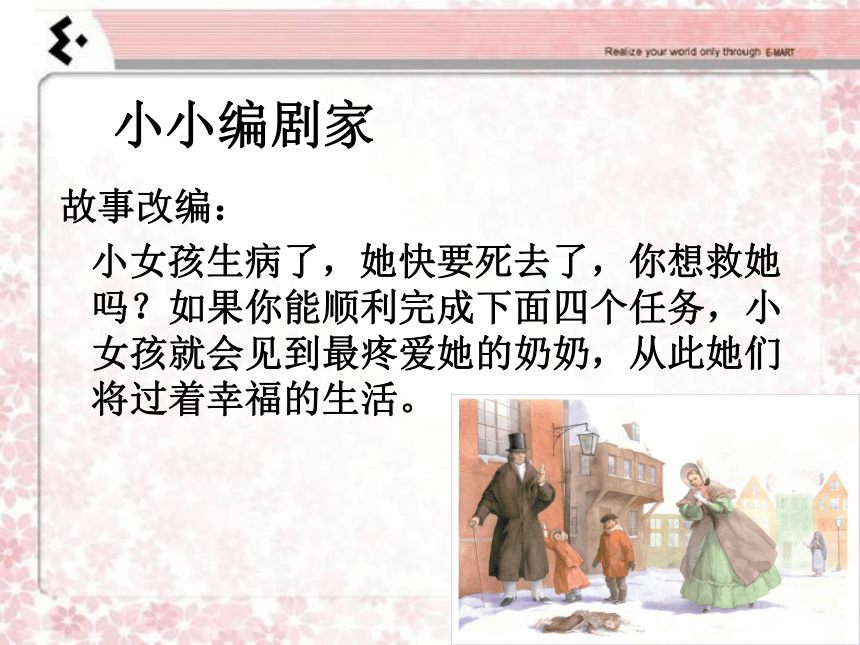 Realize your world only through E-MART

小小编剧家

故事改编：

小女孩生病了，她快要死去了，你想救她吗？如果你能顺利完成下面四个任务，小女孩就会见到最疼爱她的奶奶，从此她们将过着幸福的生活。